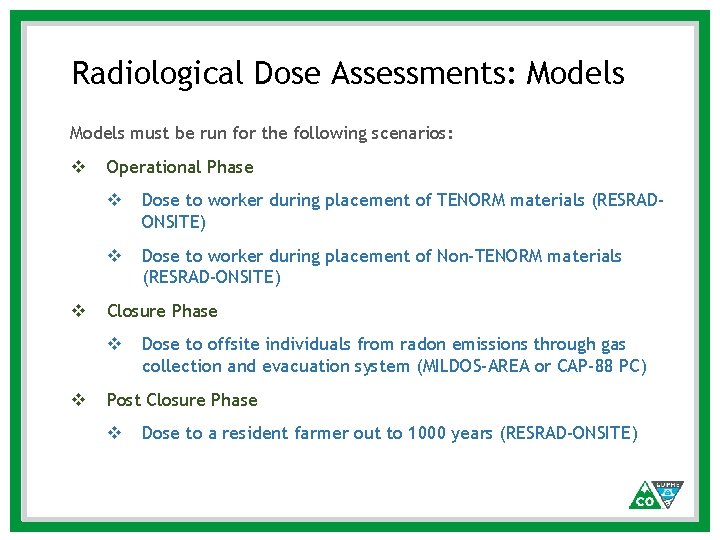 Radiological Dose Assessments: Models

Models must be run for the following scenarios:

❖ Operational Phase

❖ Dose to worker during placement of TENORM materials (RESRAD-ONSITE)

❖ Dose to worker during placement of Non-TENORM materials (RESRAD-ONSITE)

❖ Closure Phase

❖ Dose to offsite individuals from radon emissions through gas collection and evacuation system (MILDOS-AREA or CAP-88 PC)

❖ Post Closure Phase

❖ Dose to a resident farmer out to 1000 years (RESRAD-ONSITE)

CO CDPHE